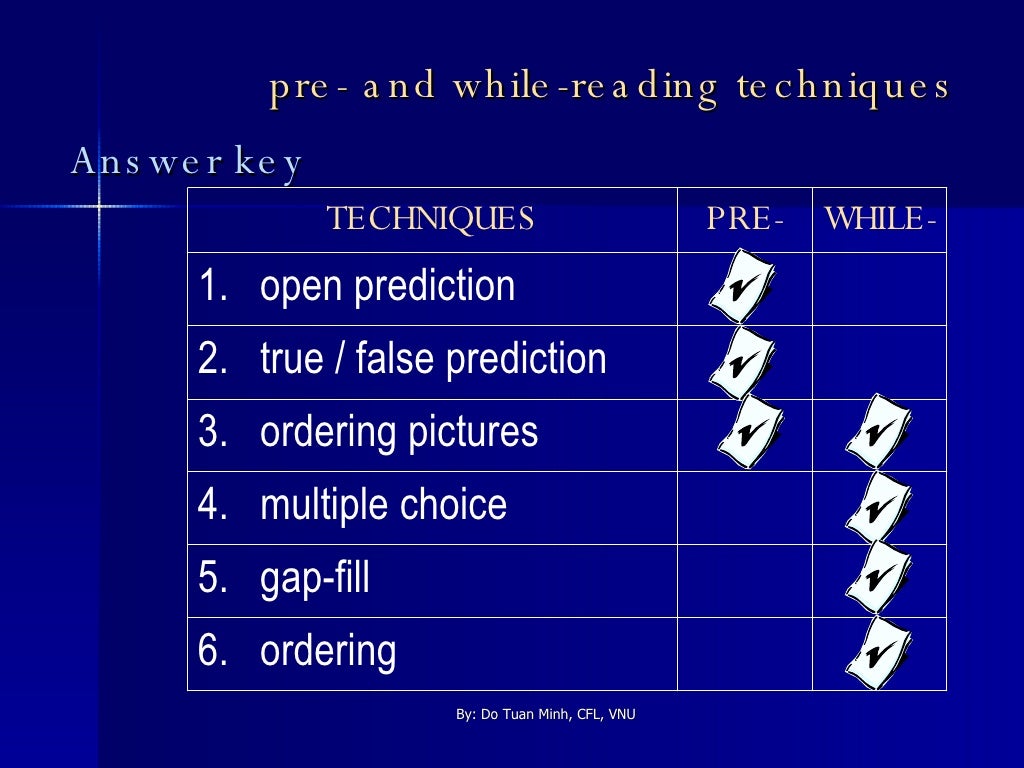 pre- and while-reading techniques

Answer key

| TECHNIQUES | PRE- | WHILE- |
|---|---|---|
| 1. open prediction | ✓ | |
| 2. true / false prediction | ✓ | |
| 3. ordering pictures | ✓ | ✓ |
| 4. multiple choice | | ✓ |
| 5. gap-fill | | ✓ |
| 6. ordering | | ✓ |

By: Do Tuan Minh, CFL, VNU